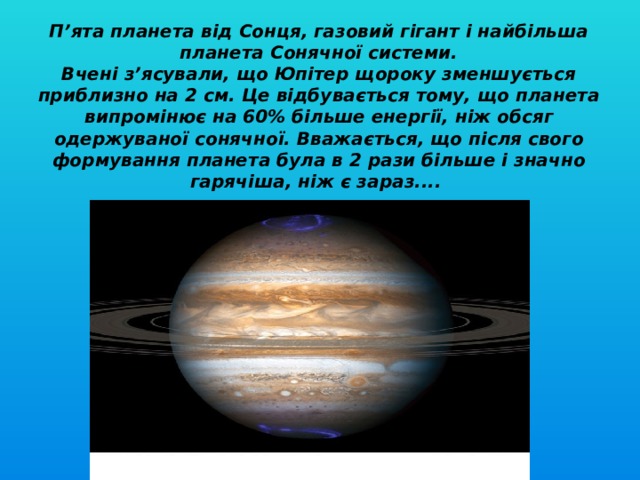 П’ята планета від Сонця, газовий гігант і найбільша планета Сонячної системи.
Вчені з’ясували, що Юпітер щороку зменшується приблизно на 2 см. Це відбувається тому, що планета випромінює на 60% більше енергії, ніж обсяг одержуваної сонячної. Вважається, що після свого формування планета була в 2 рази більше і значно гарячіша, ніж є зараз....